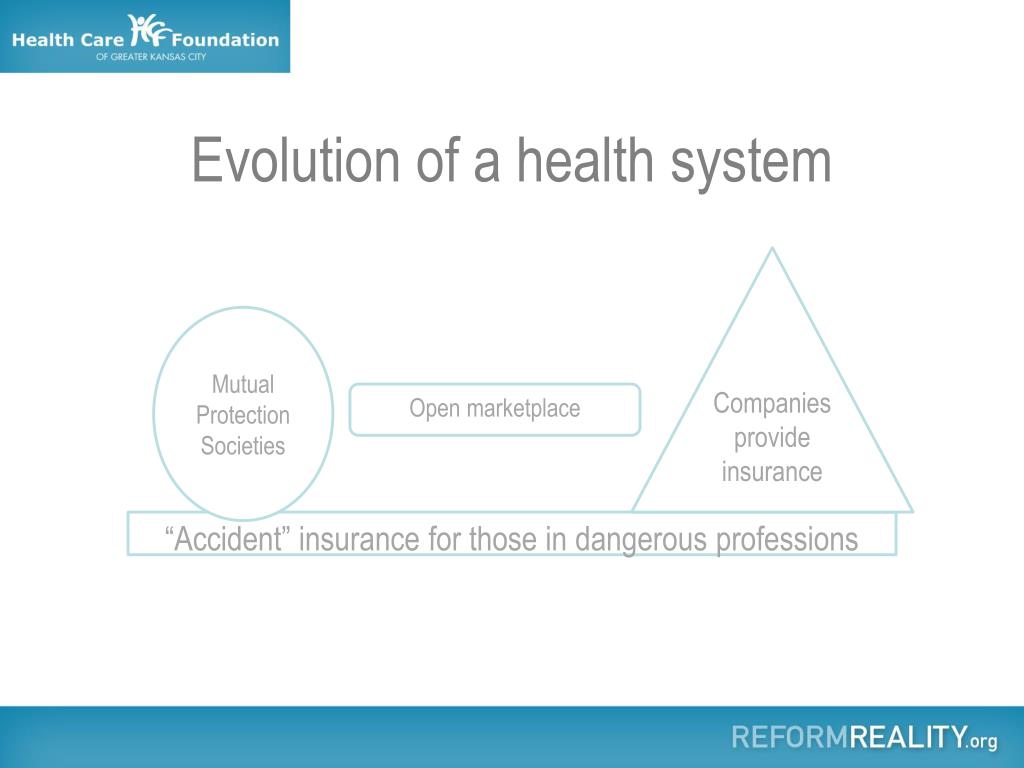 Health Care Foundation
OF GREATER KANSAS CITY

Evolution of a health system

Mutual Protection Societies

Open marketplace

Companies provide insurance

“Accident” insurance for those in dangerous professions

REFORMREALITY.org